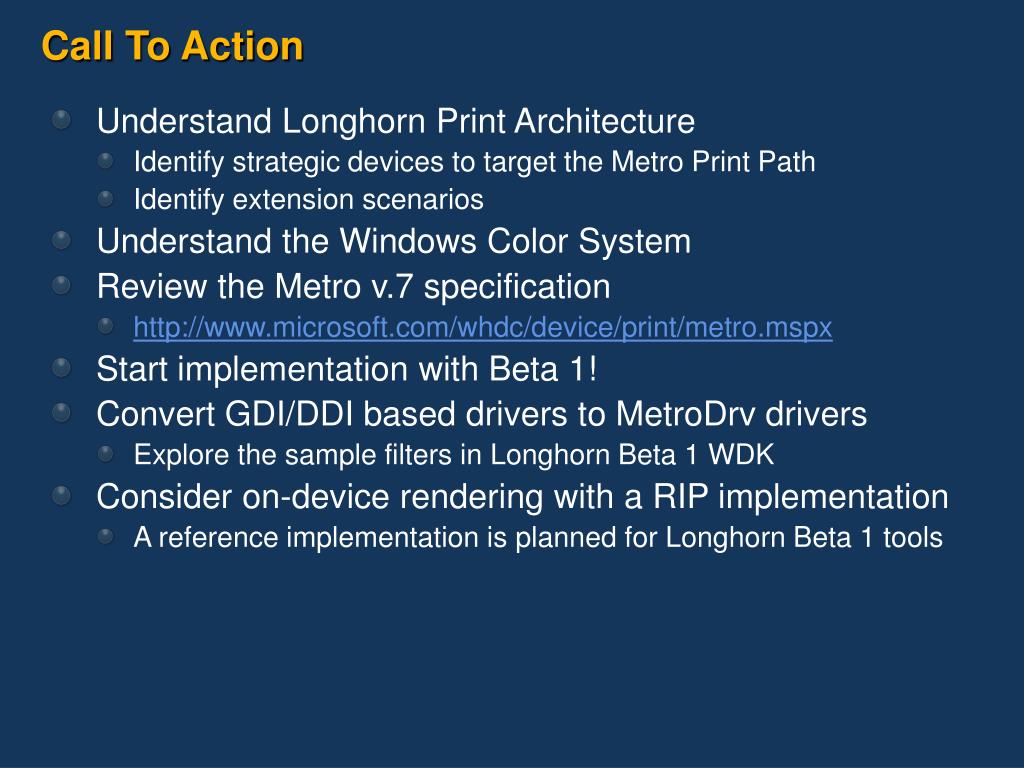 Call To Action

Understand Longhorn Print Architecture

Identify strategic devices to target the Metro Print Path

Identify extension scenarios

Understand the Windows Color System

Review the Metro v.7 specification

http://www.microsoft.com/whdc/device/print/metro.mspx

Start implementation with Beta 1!

Convert GDI/DDI based drivers to MetroDrv drivers

Explore the sample filters in Longhorn Beta 1 WDK

Consider on-device rendering with a RIP implementation

A reference implementation is planned for Longhorn Beta 1 tools